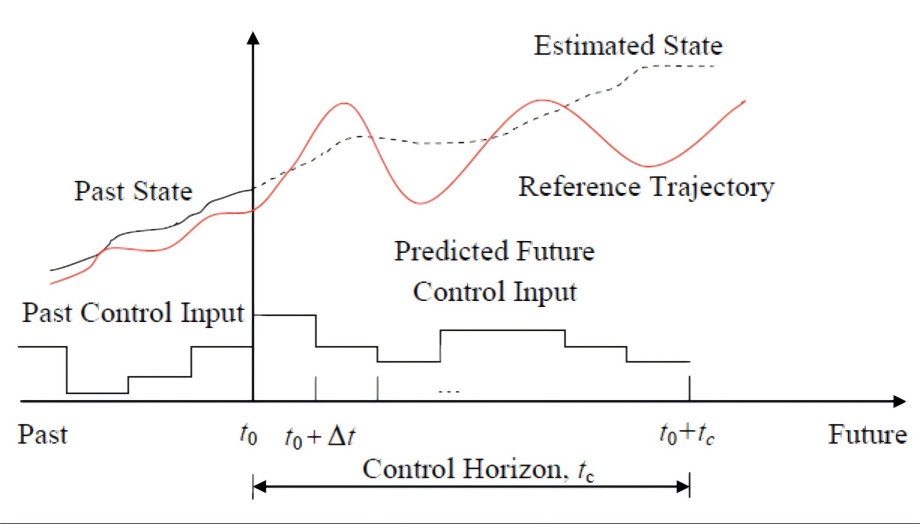 Estimated State

Past State

Reference Trajectory

Predicted Future Control Input

Past Control Input

...

Past

$t_0$

$t_0 + \Delta t$

$t_0 + t_c$

Future

Control Horizon, $t_c$